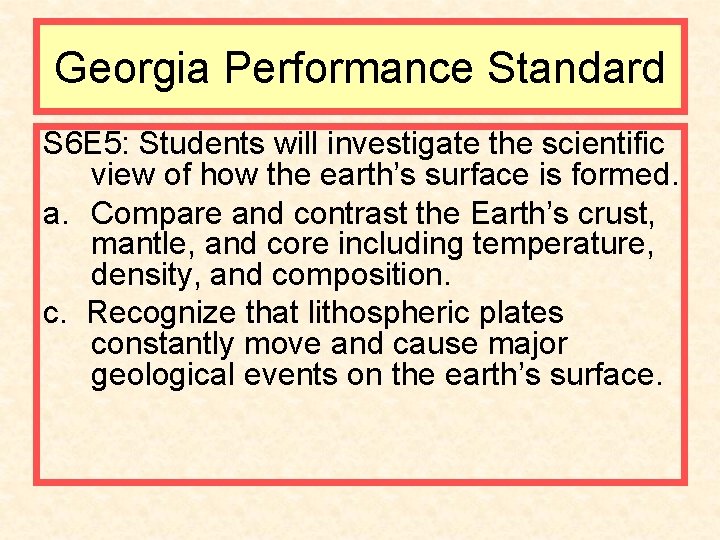 Georgia Performance Standard

S6E5: Students will investigate the scientific view of how the earth’s surface is formed.

a. Compare and contrast the Earth’s crust, mantle, and core including temperature, density, and composition.

c. Recognize that lithospheric plates constantly move and cause major geological events on the earth’s surface.